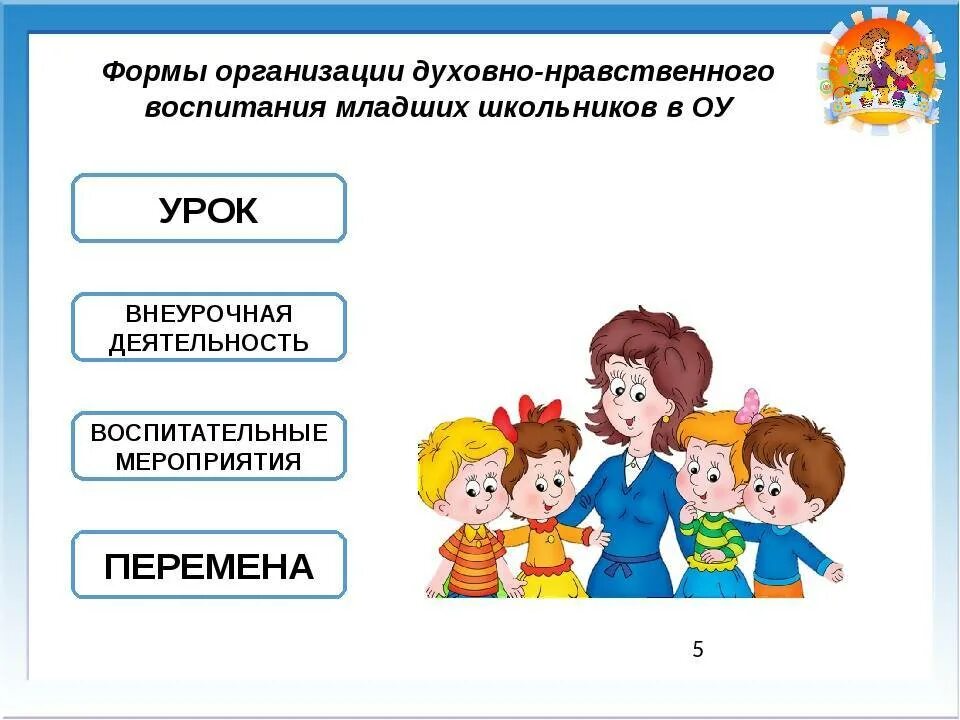 Формы организации духовно-нравственного воспитания младших школьников в ОУ

УРОК

ВНЕУРОЧНАЯ ДЕЯТЕЛЬНОСТЬ

ВОСПИТАТЕЛЬНЫЕ МЕРОПРИЯТИЯ

ПЕРЕМЕНА

5